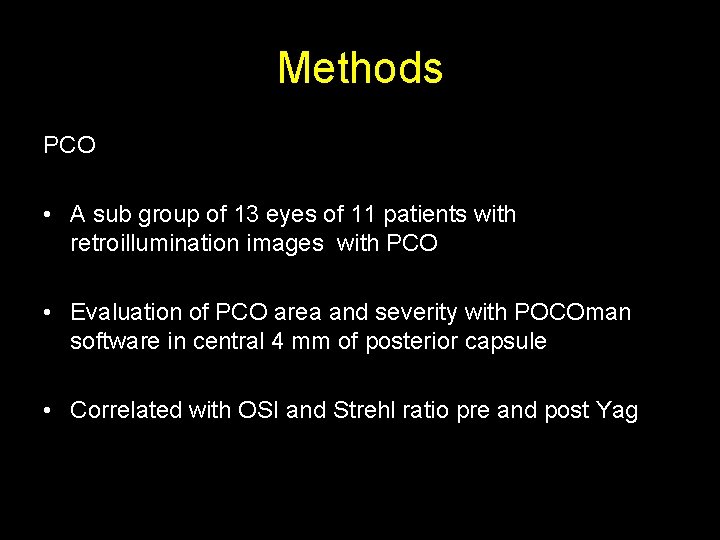 Methods

PCO

• A sub group of 13 eyes of 11 patients with retroillumination images with PCO

• Evaluation of PCO area and severity with POCOman software in central 4 mm of posterior capsule

• Correlated with OSI and Strehl ratio pre and post Yag